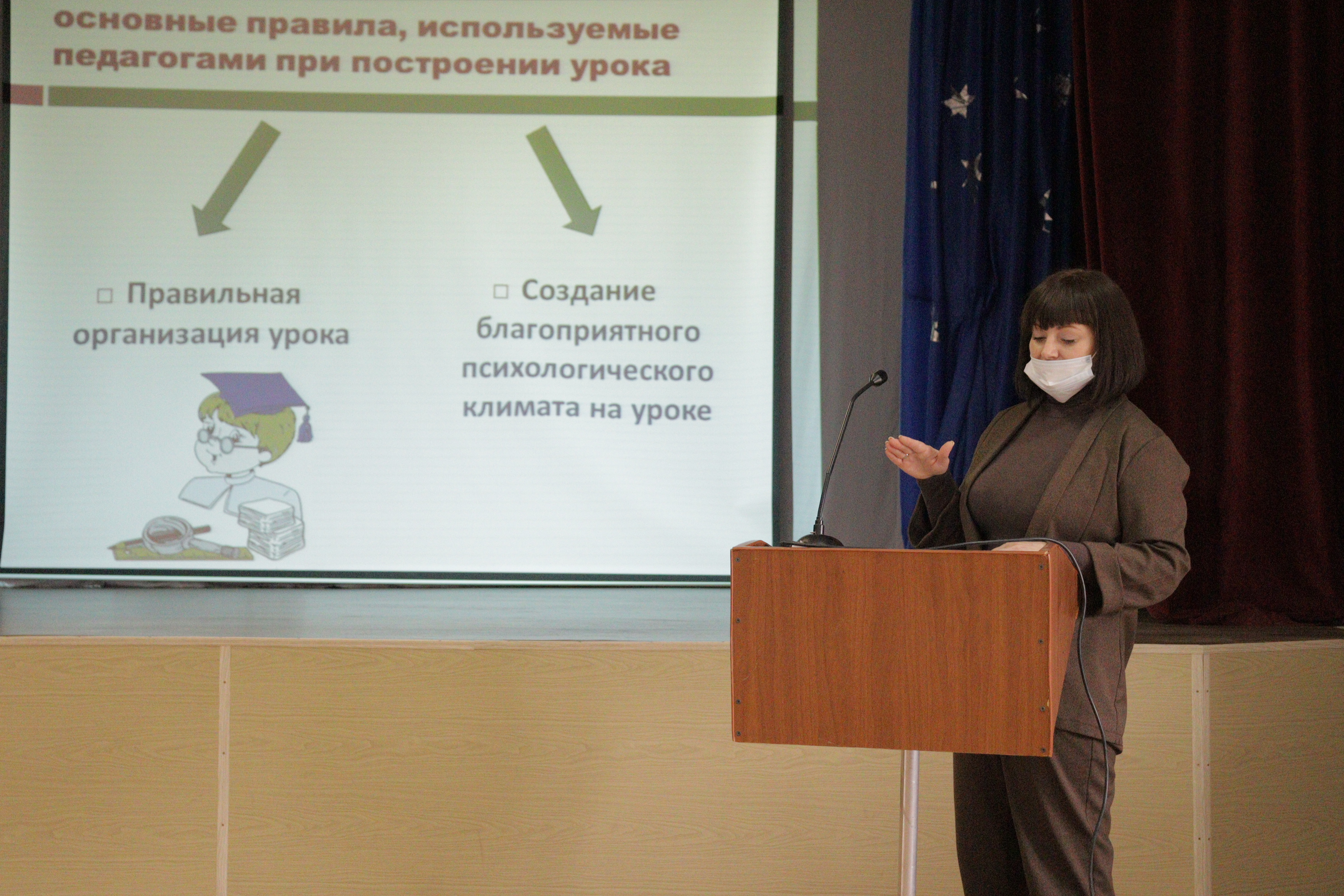 основные правила, используемые педагогами при построении урока

□ Правильная организация урока

□ Создание благоприятного психологического климата на уроке